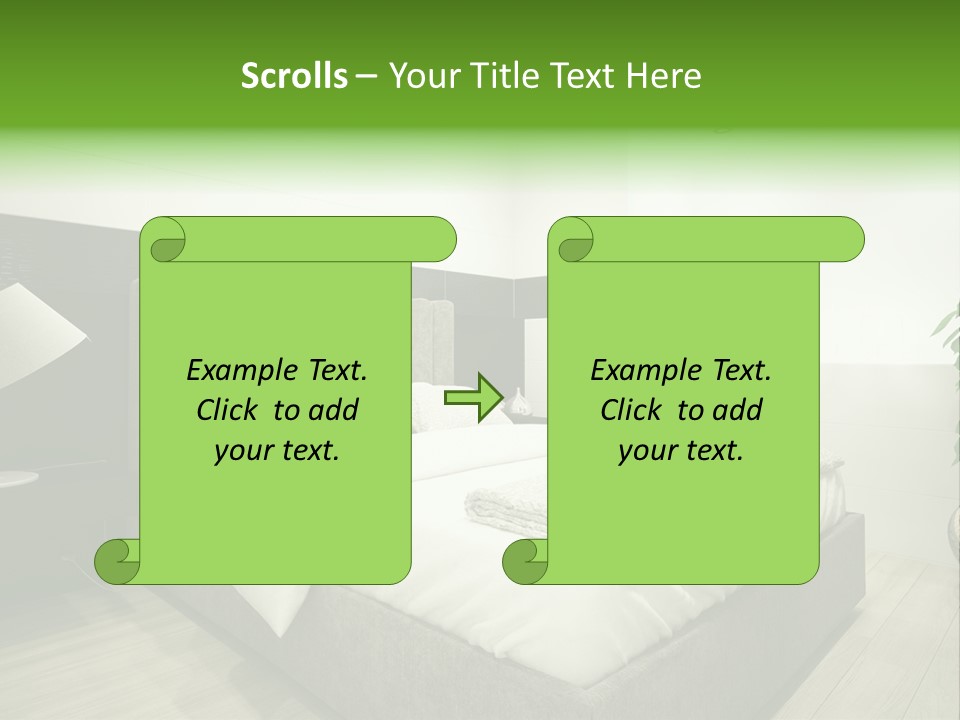 Scrolls – Your Title Text Here

Example Text. Click to add your text.

Example Text. Click to add your text.